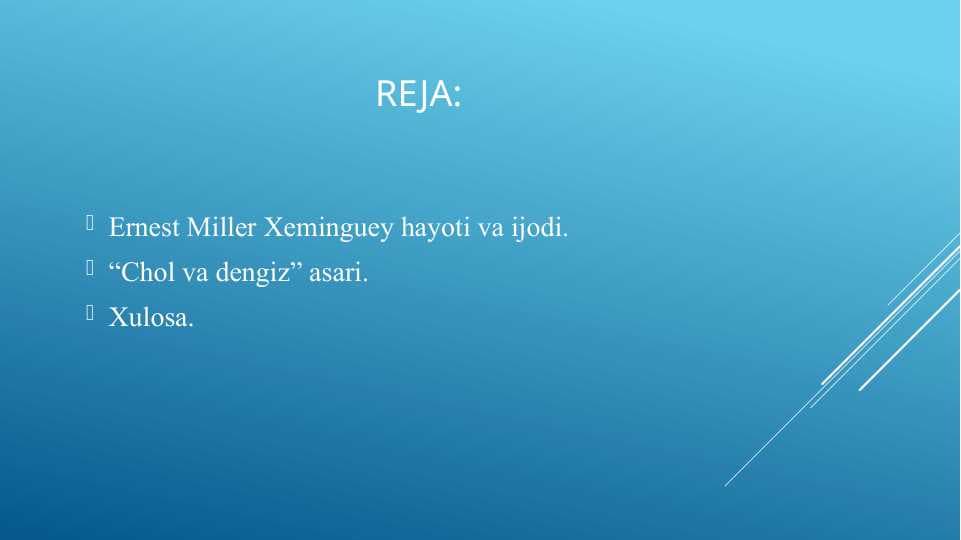 REJA:

Ernest Miller Xeminguey hayoti va ijodi.

“Chol va dengiz” asari.

Xulosa.